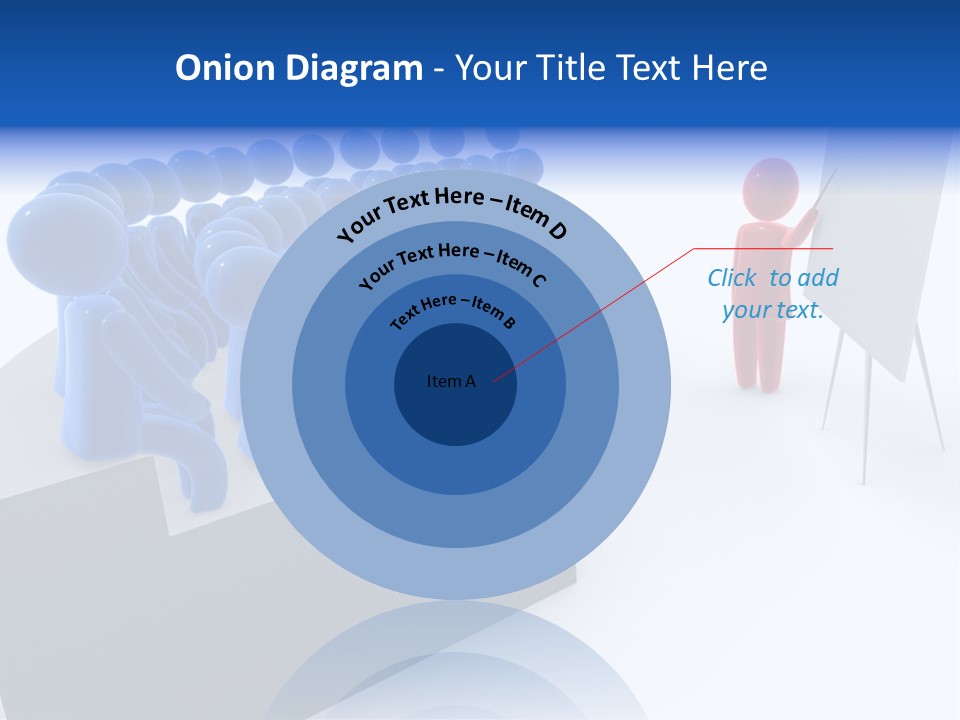 Onion Diagram - Your Title Text Here

Your Text Here – Item D

Your Text Here – Item C

Text Here – Item B

Item A

Click to add your text.